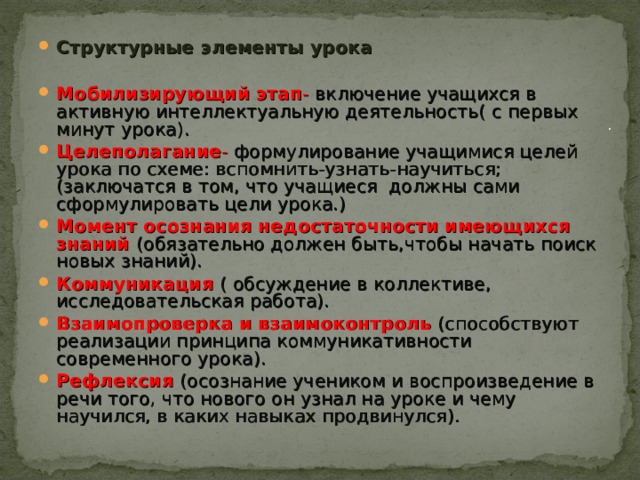 Структурные элементы урока

Мобилизирующий этап- включение учащихся в активную интеллектуальную деятельность( с первых минут урока).

Целеполагание- формулирование учащимися целей урока по схеме: вспомнить-узнать-научиться; (заключатся в том, что учащиеся должны сами сформулировать цели урока.)

Момент осознания недостаточности имеющихся знаний (обязательно должен быть,чтобы начать поиск новых знаний).

Коммуникация ( обсуждение в коллективе, исследовательская работа).

Взаимопроверка и взаимоконтроль (способствуют реализации принципа коммуникативности современного урока).

Рефлексия (осознание учеником и воспроизведение в речи того, что нового он узнал на уроке и чему научился, в каких навыках продвинулся).